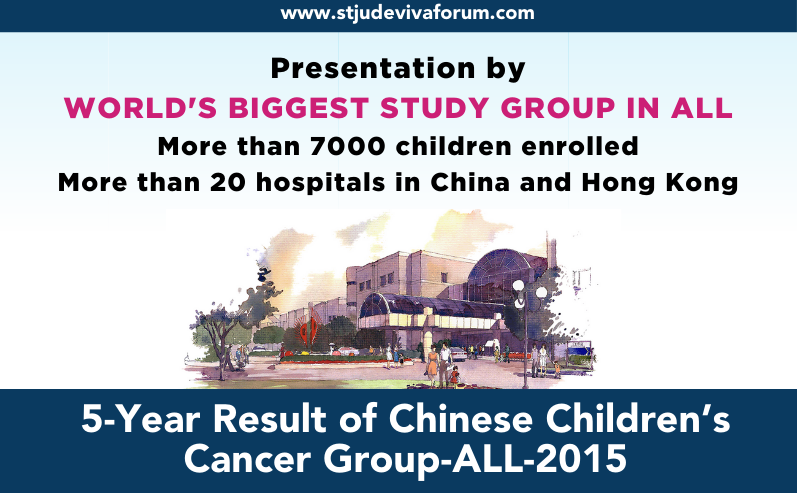 www.stjudevivaforum.com

Presentation by
WORLD'S BIGGEST STUDY GROUP IN ALL
More than 7000 children enrolled
More than 20 hospitals in China and Hong Kong

5-Year Result of Chinese Children's Cancer Group-ALL-2015